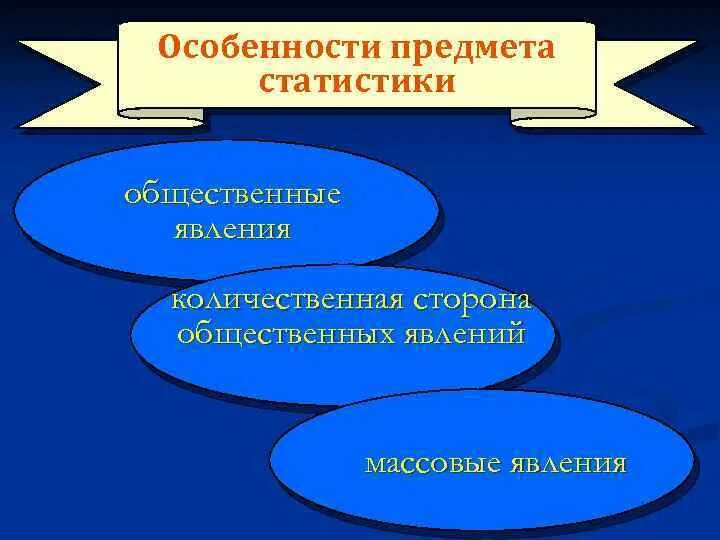 Особенности предмета статистики

общественные явления

количественная сторона общественных явлений

массовые явления